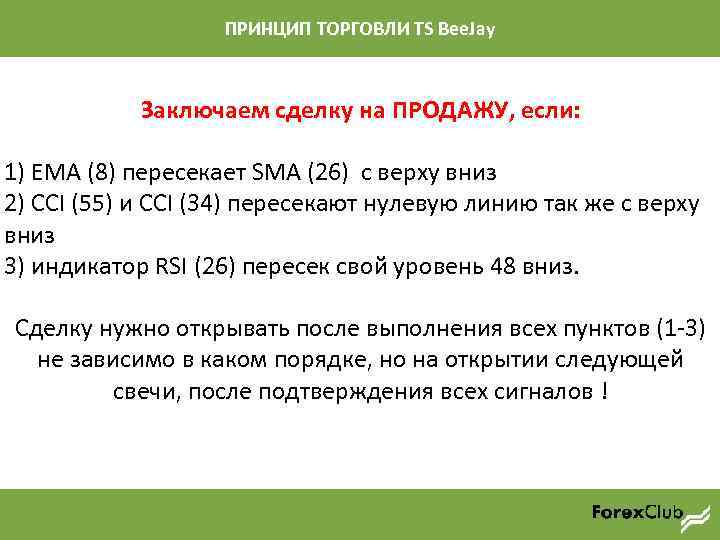 ПРИНЦИП ТОРГОВЛИ TS BeeJay

Заключаем сделку на ПРОДАЖУ, если:

1) EMA (8) пересекает SMA (26) с верху вниз
2) CCI (55) и CCI (34) пересекают нулевую линию так же с верху вниз
3) индикатор RSI (26) пересек свой уровень 48 вниз.

Сделку нужно открывать после выполнения всех пунктов (1-3) не зависимо в каком порядке, но на открытии следующей свечи, после подтверждения всех сигналов !

ForexClub